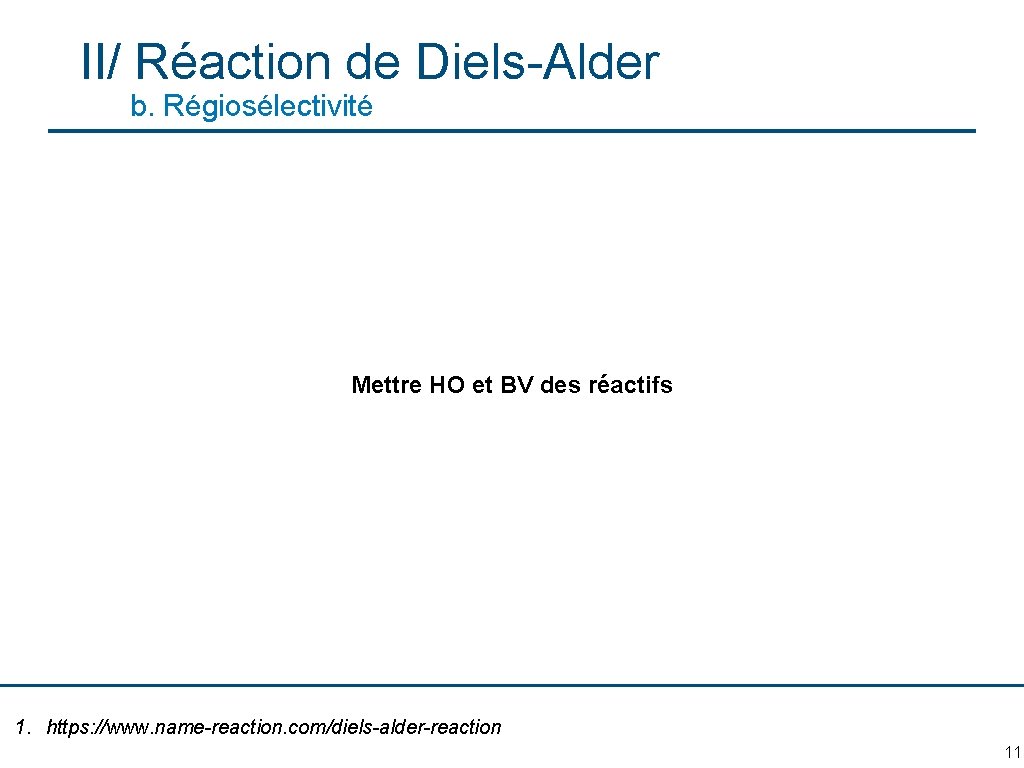 II/ Réaction de Diels-Alder

b. Régiosélectivité

Mettre HO et BV des réactifs

1. https://www.name-reaction.com/diels-alder-reaction

11